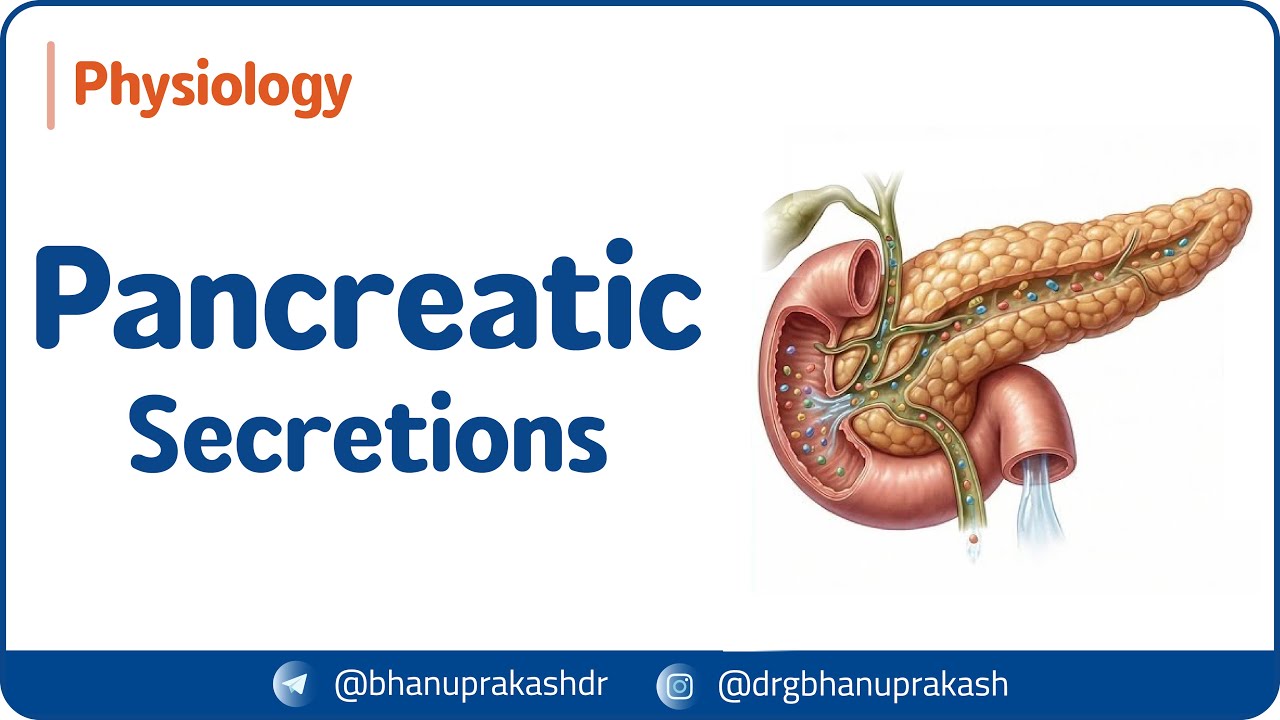 Physiology

Pancreatic
Secretions

@bhanuprakashdr @drgbhanuprakash